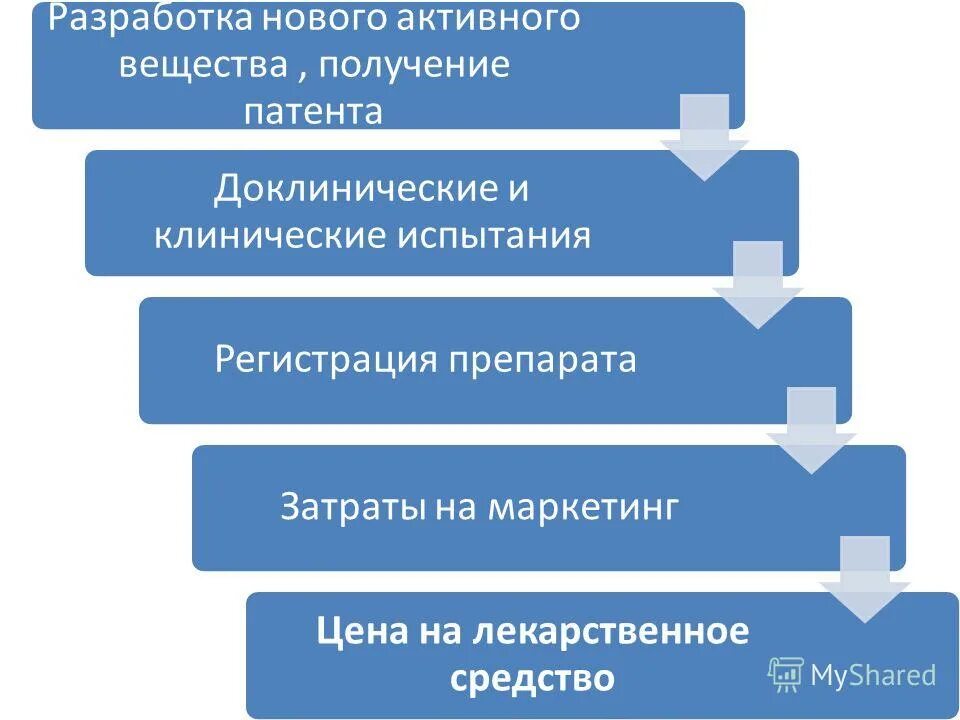 Разработка нового активного вещества , получение патента

Доклинические и клинические испытания

Регистрация препарата

Затраты на маркетинг

Цена на лекарственное средство

MyShared